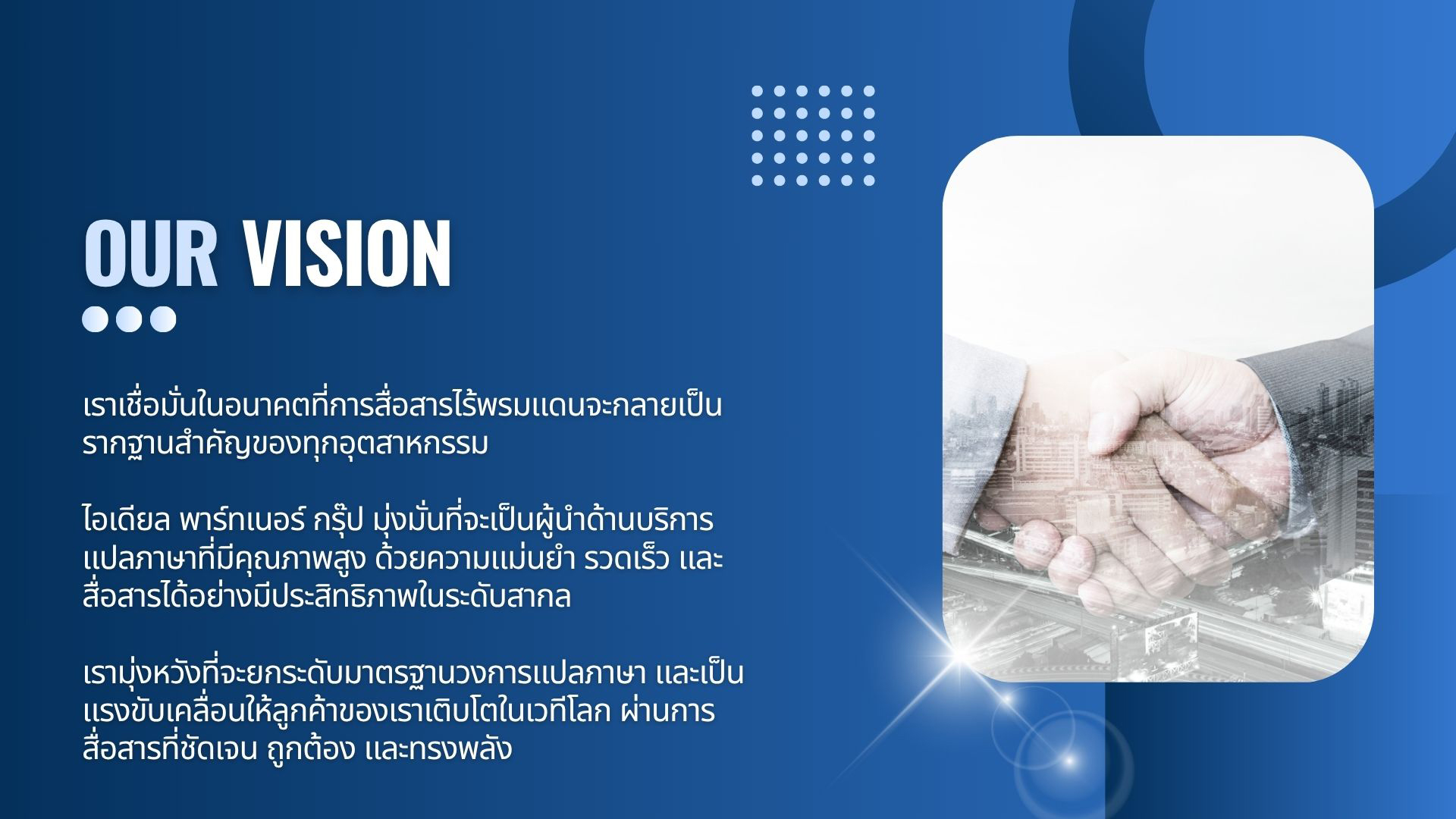 OUR VISION

เราเชื่อมั่นในอนาคตที่การสื่อสารไร้พรมแดนจะกลายเป็นรากฐานสำคัญของทุกอุตสาหกรรม

ไอเดียล พาร์ทเนอร์ กรุ๊ป มุ่งมั่นที่จะเป็นผู้นำด้านบริการแปลภาษาที่มีคุณภาพสูง ด้วยความแม่นยำ รวดเร็ว และสื่อสารได้อย่างมีประสิทธิภาพในระดับสากล

เรามุ่งหวังที่จะยกระดับมาตรฐานวงการแปลภาษา และเป็นแรงขับเคลื่อนให้ลูกค้าของเราเติบโตในเวทีโลก ผ่านการสื่อสารที่ชัดเจน ถูกต้อง และทรงพลัง